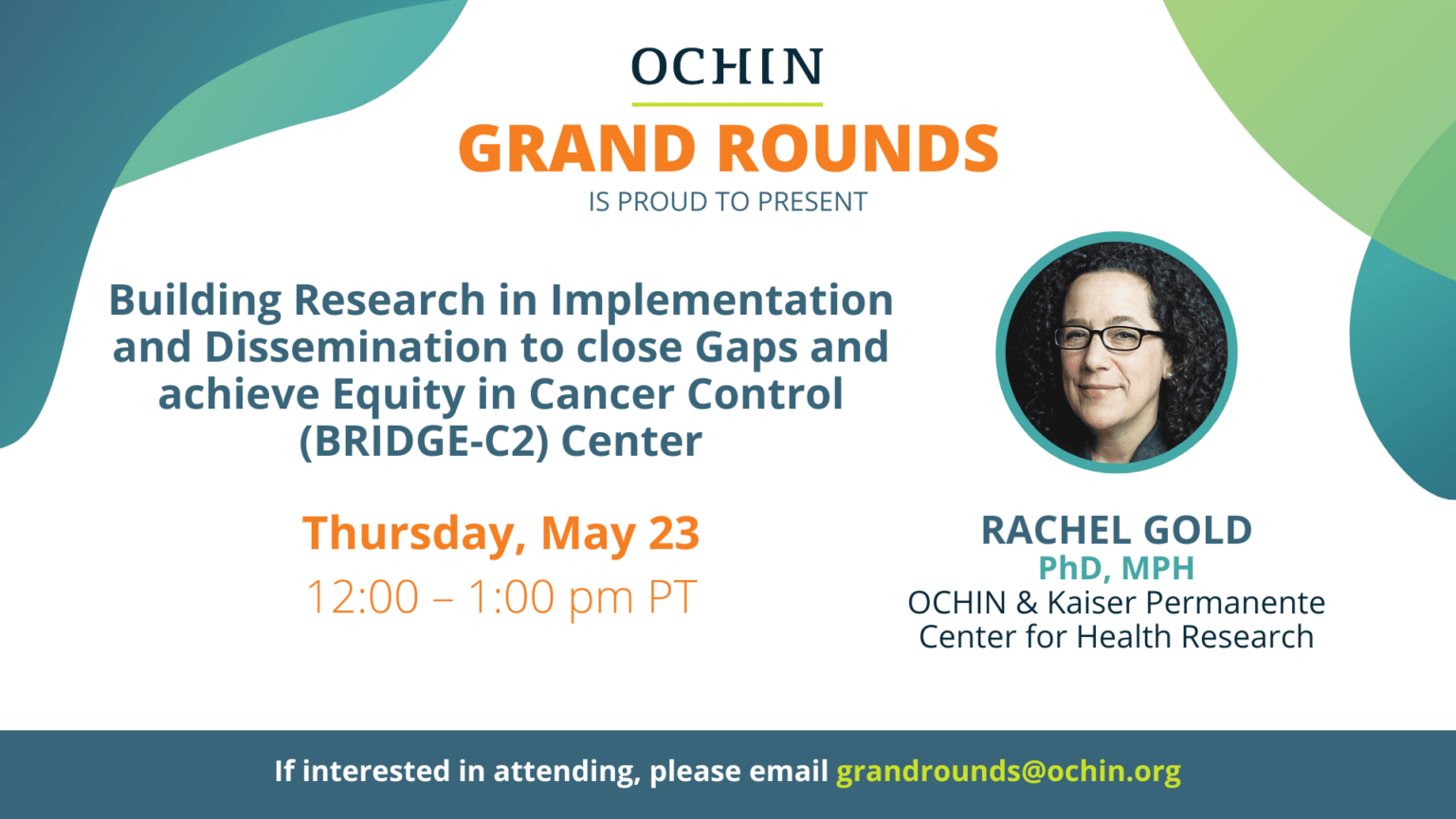 OCHIN

GRAND ROUNDS

IS PROUD TO PRESENT

Building Research in Implementation and Dissemination to close Gaps and achieve Equity in Cancer Control (BRIDGE-C2) Center

Thursday, May 23

12:00 – 1:00 pm PT

RACHEL GOLD

PhD, MPH

OCHIN & Kaiser Permanente Center for Health Research

If interested in attending, please email grandrounds@ochin.org